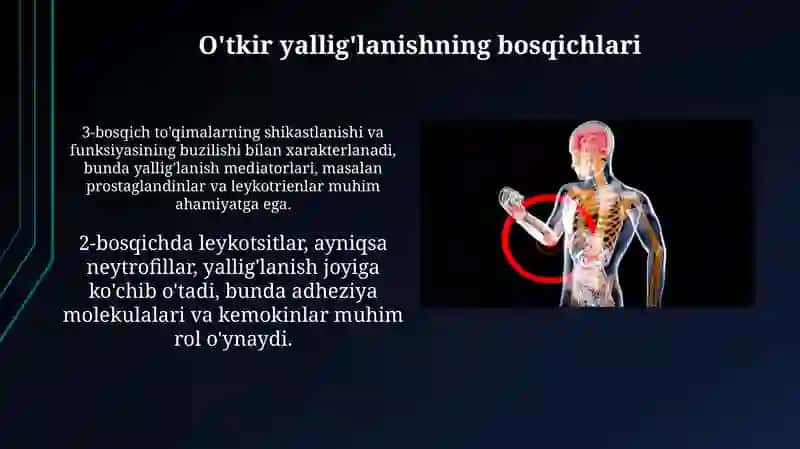 O'tkir yallig'lanishning bosqichlari

3-bosqich to'qimalarning shikastlanishi va funksiyasining buzilishi bilan xarakterlanadi, bunda yallig'lanish mediatorlari, masalan prostaglandinlar va leykotrienlar muhim ahamiyatga ega.

2-bosqichda leykotsitlar, ayniqsa neytrofillar, yallig'lanish joyiga ko'chib o'tadi, bunda adheziya molekulalari va kemokinlar muhim rol o'ynaydi.